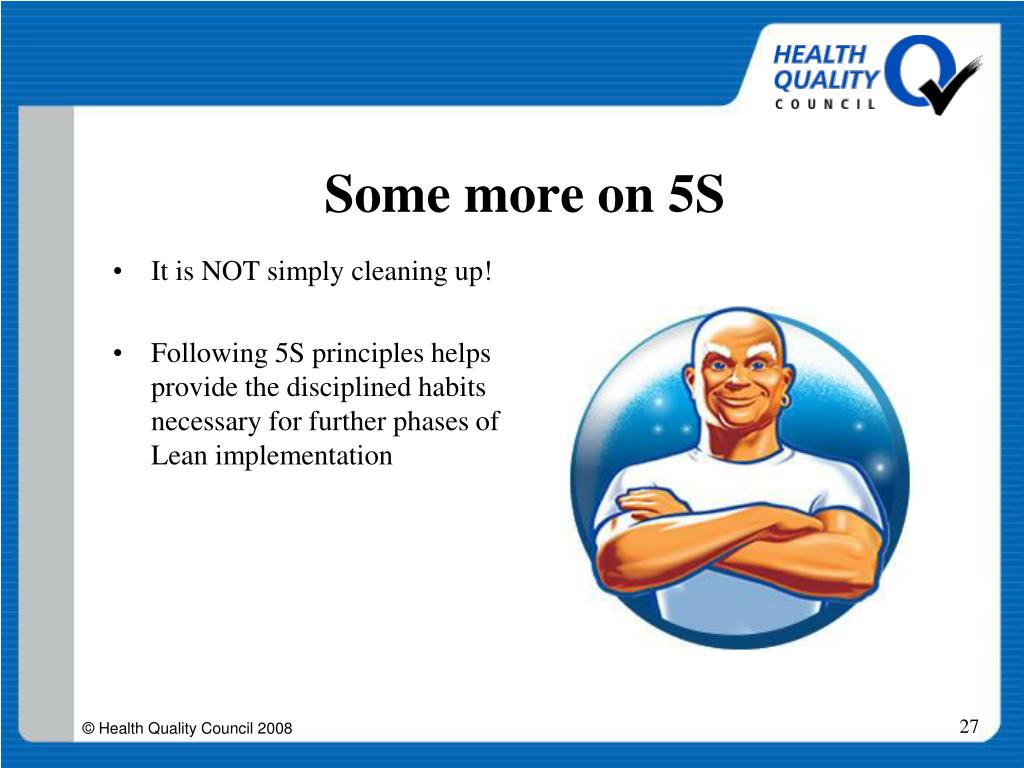 HEALTH
QUALITY
COUNCIL

Some more on 5S

• It is NOT simply cleaning up!

• Following 5S principles helps provide the disciplined habits necessary for further phases of Lean implementation

© Health Quality Council 2008

27